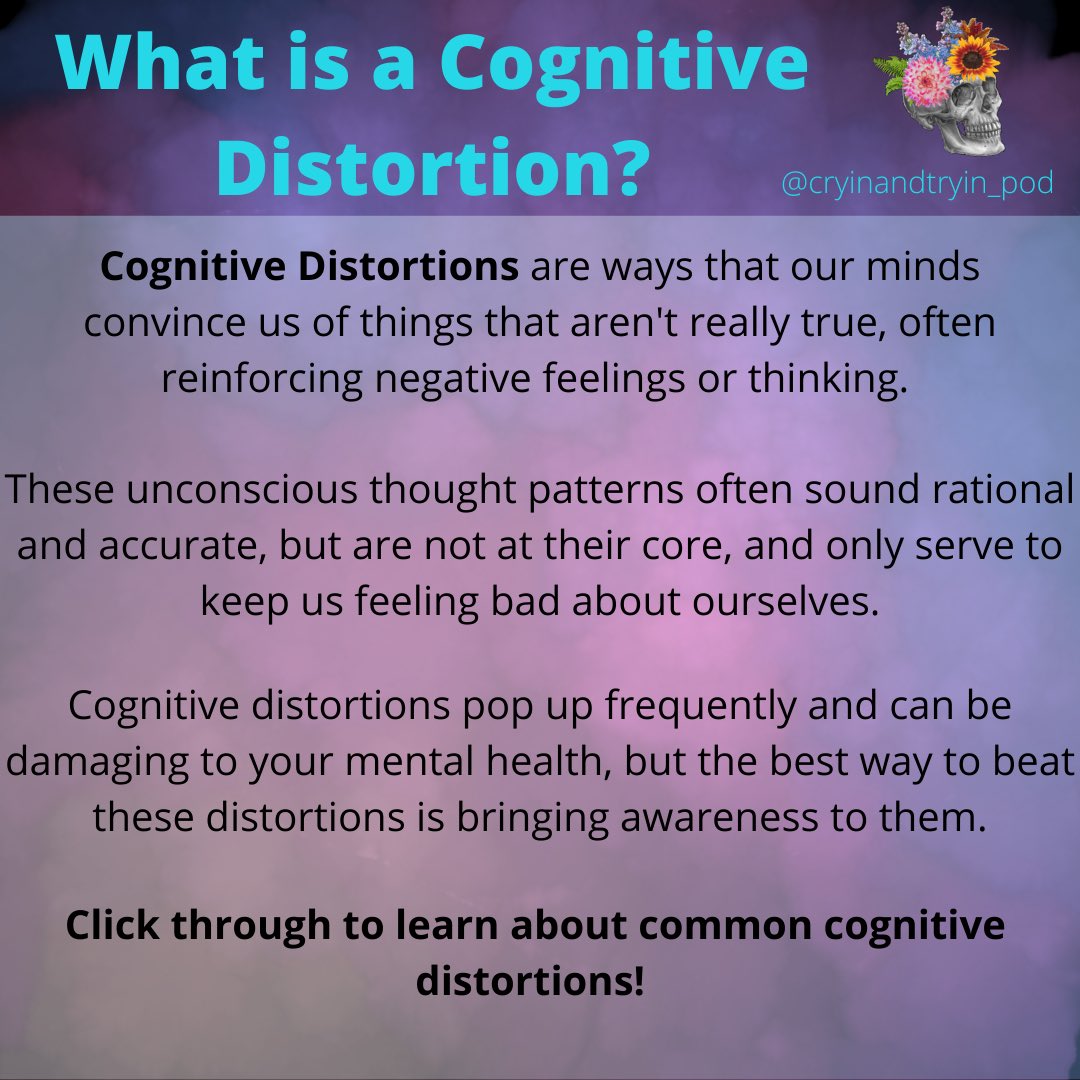 What is a Cognitive Distortion?

@cryinandtryin_pod

Cognitive Distortions are ways that our minds convince us of things that aren't really true, often reinforcing negative feelings or thinking.

These unconscious thought patterns often sound rational and accurate, but are not at their core, and only serve to keep us feeling bad about ourselves.

Cognitive distortions pop up frequently and can be damaging to your mental health, but the best way to beat these distortions is bringing awareness to them.

Click through to learn about common cognitive distortions!